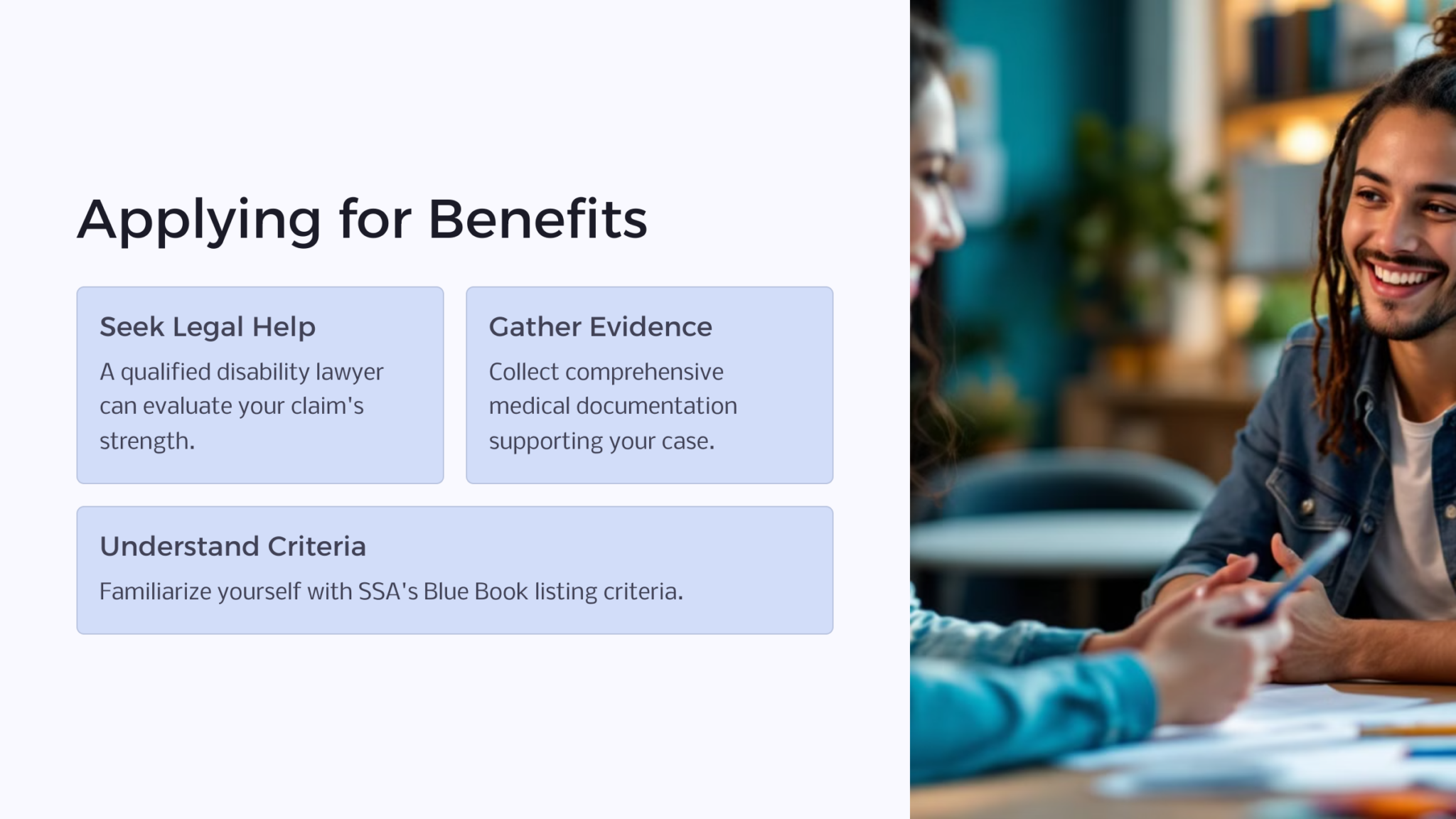 Applying for Benefits

Seek Legal Help

A qualified disability lawyer can evaluate your claim's strength.

Gather Evidence

Collect comprehensive medical documentation supporting your case.

Understand Criteria

Familiarize yourself with SSA's Blue Book listing criteria.